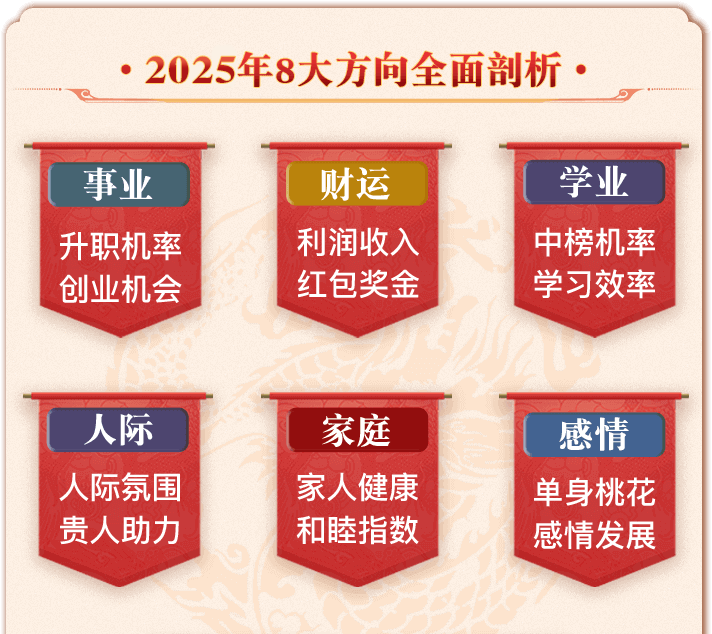 · 2025年8大方向全面剖析 ·

事业
升职机率
创业机会

财运
利润收入
红包奖金

学业
中榜机率
学习效率

人际
人际氛围
贵人助力

家庭
家人健康
和睦指数

感情
单身桃花
感情发展